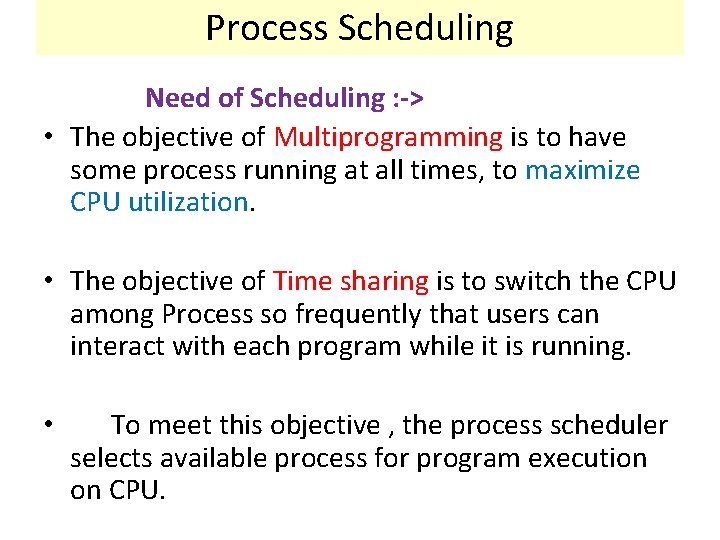 Process Scheduling

Need of Scheduling :->

• The objective of Multiprogramming is to have some process running at all times, to maximize CPU utilization.

• The objective of Time sharing is to switch the CPU among Process so frequently that users can interact with each program while it is running.

• To meet this objective , the process scheduler selects available process for program execution on CPU.